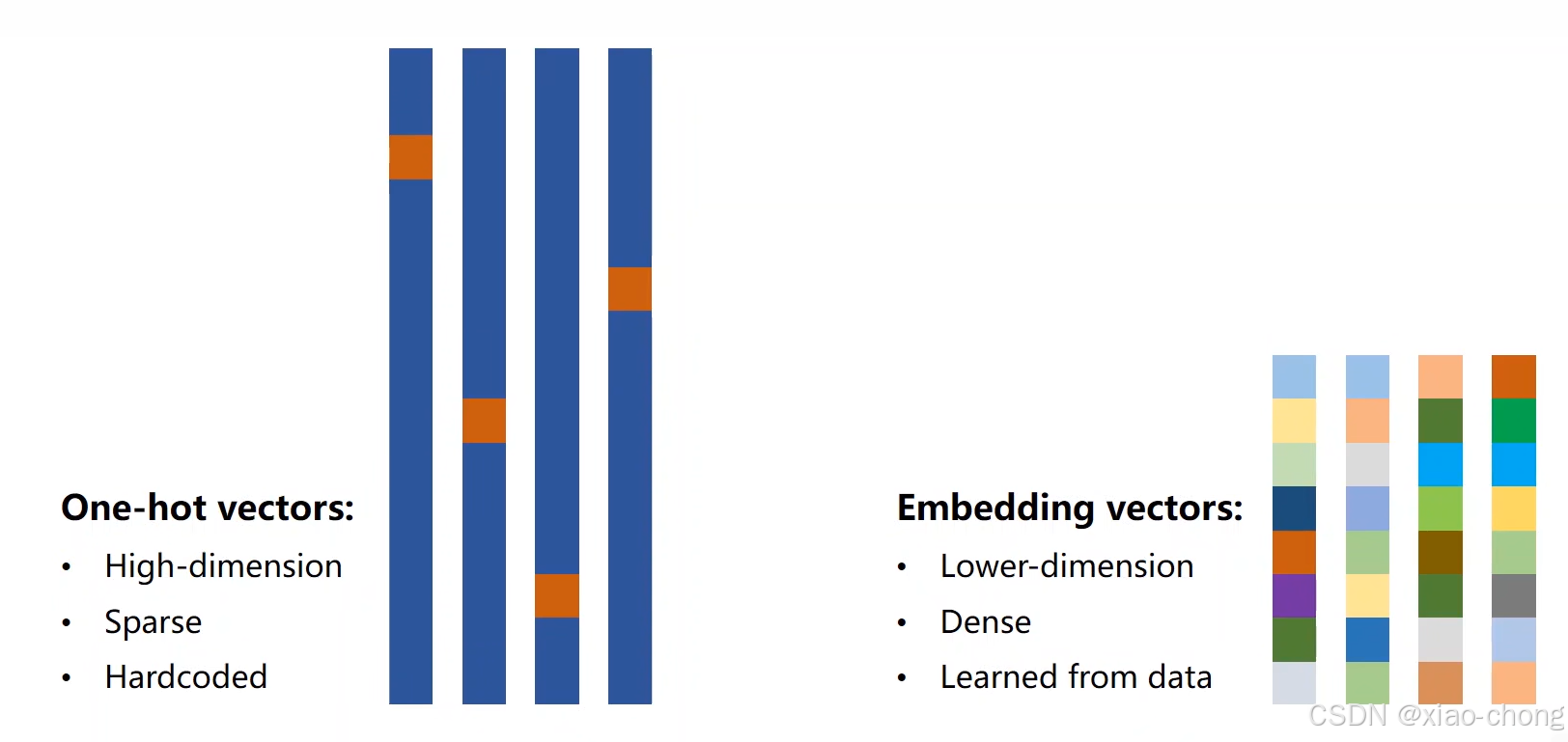 One-hot vectors:
• High-dimension
• Sparse
• Hardcoded

Embedding vectors:
• Lower-dimension
• Dense
• Learned from data

CSDN @xiao-chong